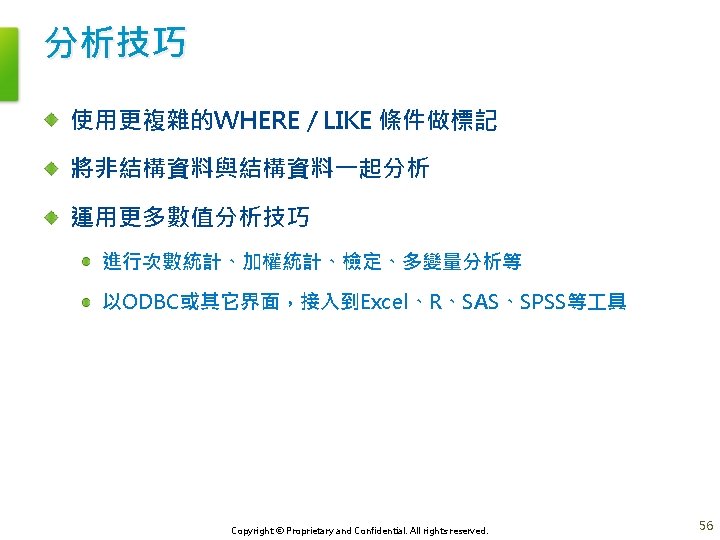 分析技巧

使用更複雜的WHERE / LIKE 條件做標記

將非結構資料與結構資料一起分析

運用更多數值分析技巧

進行次數統計、加權統計、檢定、多變量分析等

以ODBC或其它界面，接入到Excel、R、SAS、SPSS等工具

Copyright © Proprietary and Confidential. All rights reserved.

56